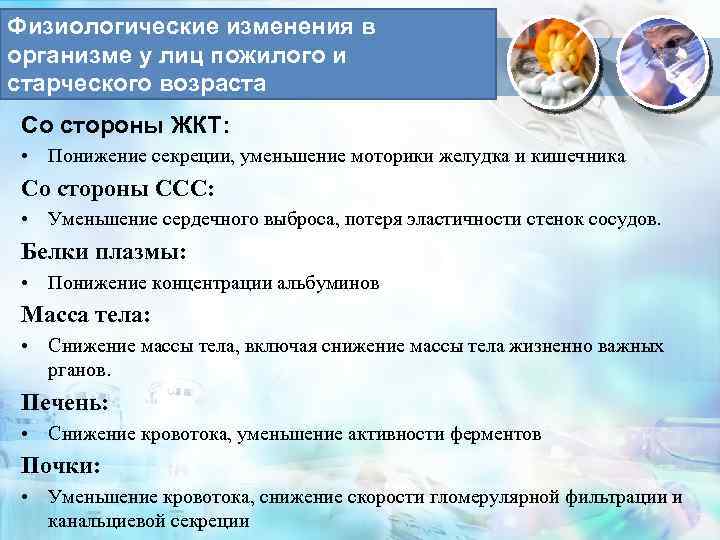 Физиологические изменения в организме у лиц пожилого и старческого возраста

Со стороны ЖКТ:

• Понижение секреции, уменьшение моторики желудка и кишечника

Со стороны ССС:

• Уменьшение сердечного выброса, потеря эластичности стенок сосудов.

Белки плазмы:

• Понижение концентрации альбуминов

Масса тела:

• Снижение массы тела, включая снижение массы тела жизненно важных рганов.

Печень:

• Снижение кровотока, уменьшение активности ферментов

Почки:

• Уменьшение кровотока, снижение скорости гломерулярной фильтрации и канальциевой секреции